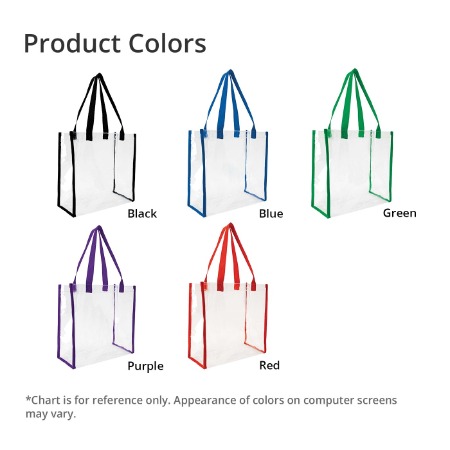 Product Colors

Black

Blue

Green

Purple

Red

*Chart is for reference only. Appearance of colors on computer screens may vary.